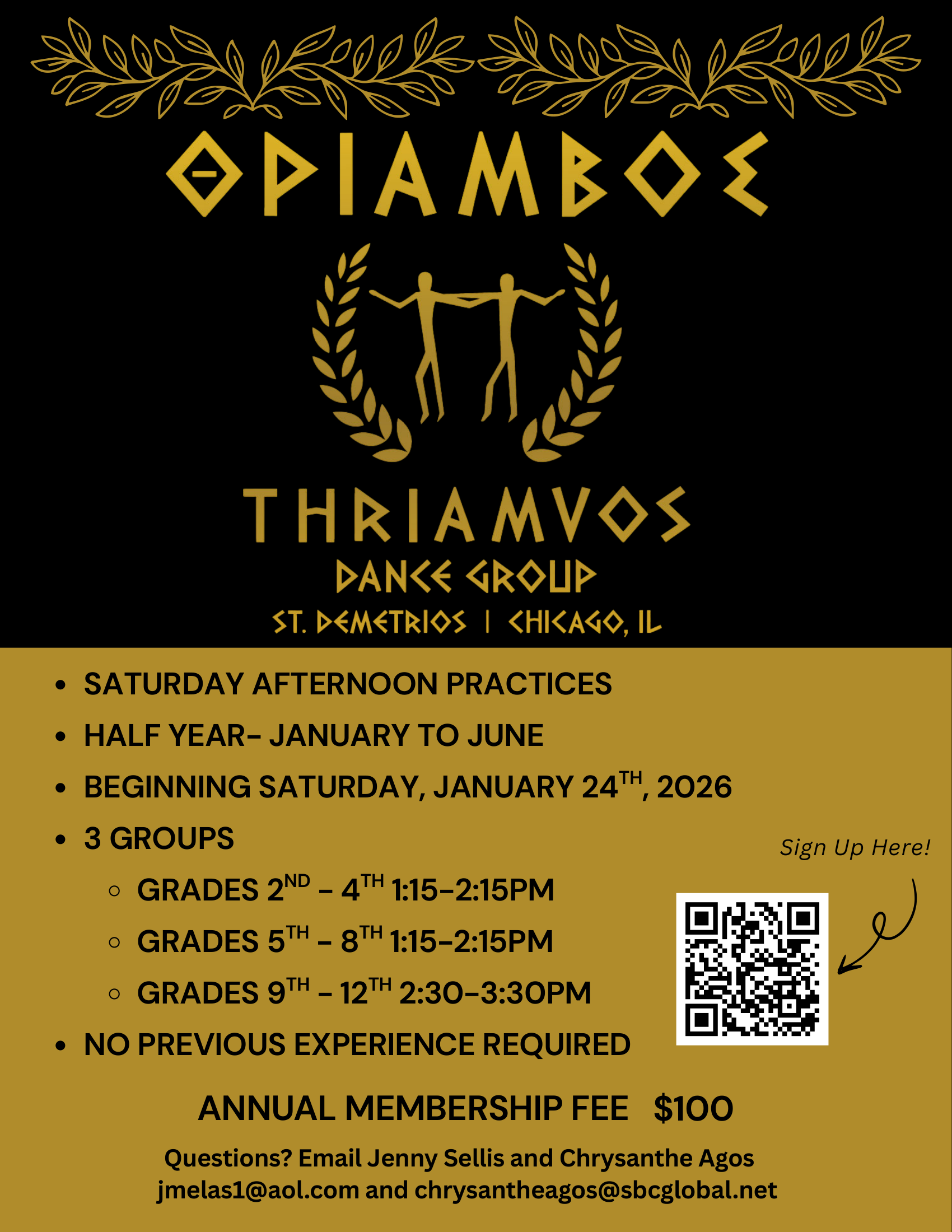 ΘΡΙΑΜΒΟΣ

THRIAMVOS
DANCE GROUP
ST. DEMETRIOS | CHICAGO, IL

- SATURDAY AFTERNOON PRACTICES
- HALF YEAR– JANUARY TO JUNE
- BEGINNING SATURDAY, JANUARY 24$^{TH}$, 2026
- 3 GROUPS
  - GRADES 2$^{ND}$ – 4$^{TH}$ 1:15–2:15PM
  - GRADES 5$^{TH}$ – 8$^{TH}$ 1:15–2:15PM
  - GRADES 9$^{TH}$ – 12$^{TH}$ 2:30–3:30PM
- NO PREVIOUS EXPERIENCE REQUIRED

Sign Up Here!

ANNUAL MEMBERSHIP FEE $100

Questions? Email Jenny Sellis and Chrysanthe Agos
jmelas1@aol.com and chrysantheagos@sbcglobal.net